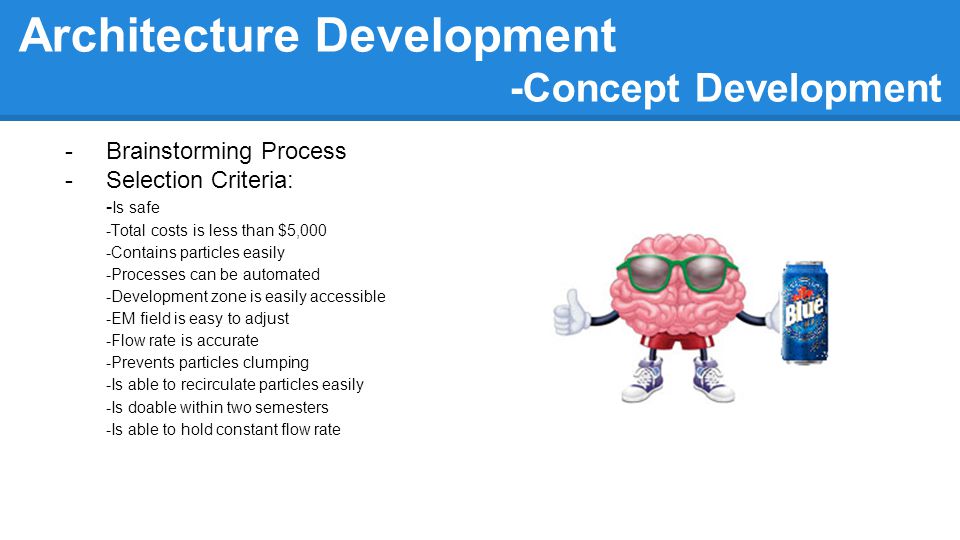 Architecture Development
-Concept Development

- Brainstorming Process
- Selection Criteria:
-Is safe
-Total costs is less than \$5,000
-Contains particles easily
-Processes can be automated
-Development zone is easily accessible
-EM field is easy to adjust
-Flow rate is accurate
-Prevents particles clumping
-Is able to recirculate particles easily
-Is doable within two semesters
-Is able to hold constant flow rate

Blue